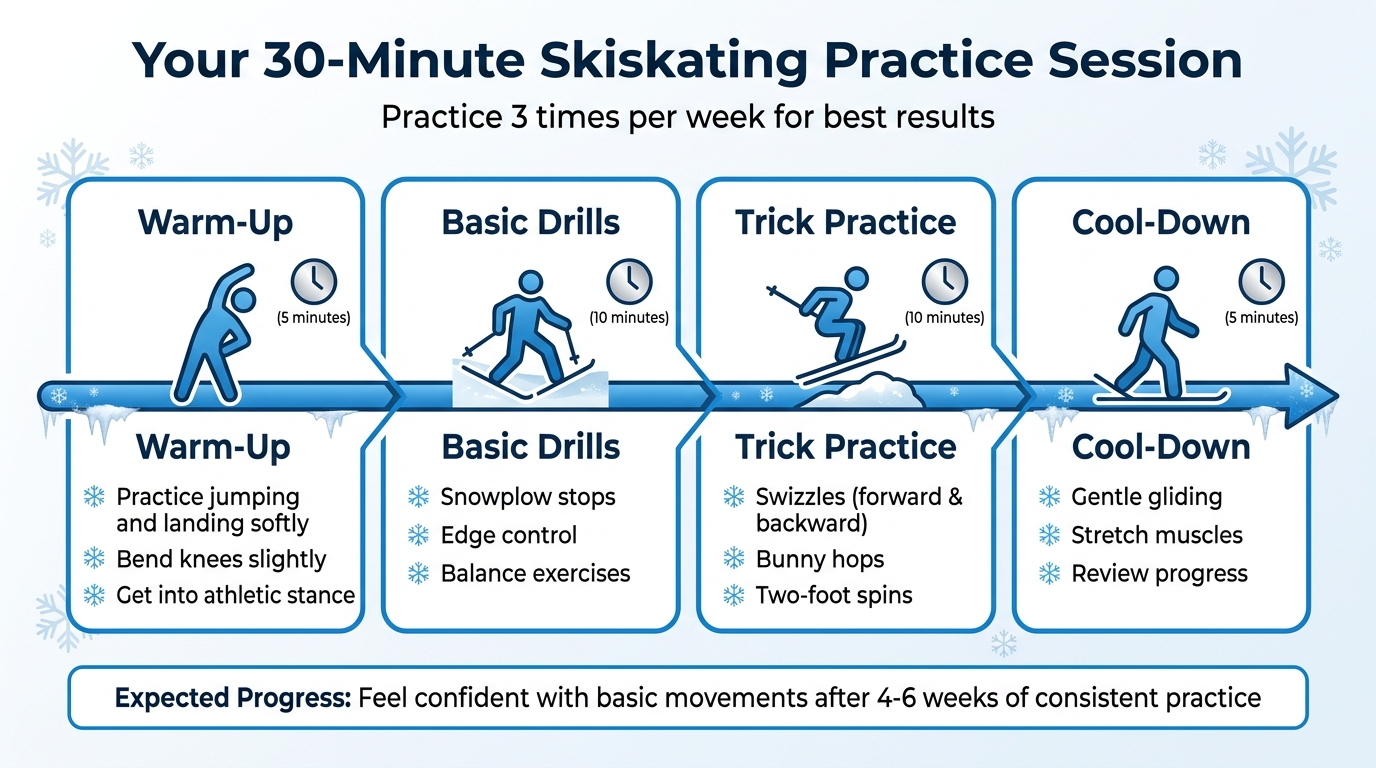 Your 30-Minute Skiskating Practice Session

Practice 3 times per week for best results

Warm-Up

(5 minutes)

Warm-Up

Practice jumping and landing softly

Bend knees slightly

Get into athletic stance

Basic Drills

(10 minutes)

Basic Drills

Snowplow stops

Edge control

Balance exercises

Trick Practice

(10 minutes)

Trick Practice

Swizzles (forward & backward)

Bunny hops

Two-foot spins

Cool-Down

(5 minutes)

Cool-Down

Gentle gliding

Stretch muscles

Review progress

Expected Progress: Feel confident with basic movements after 4-6 weeks of consistent practice